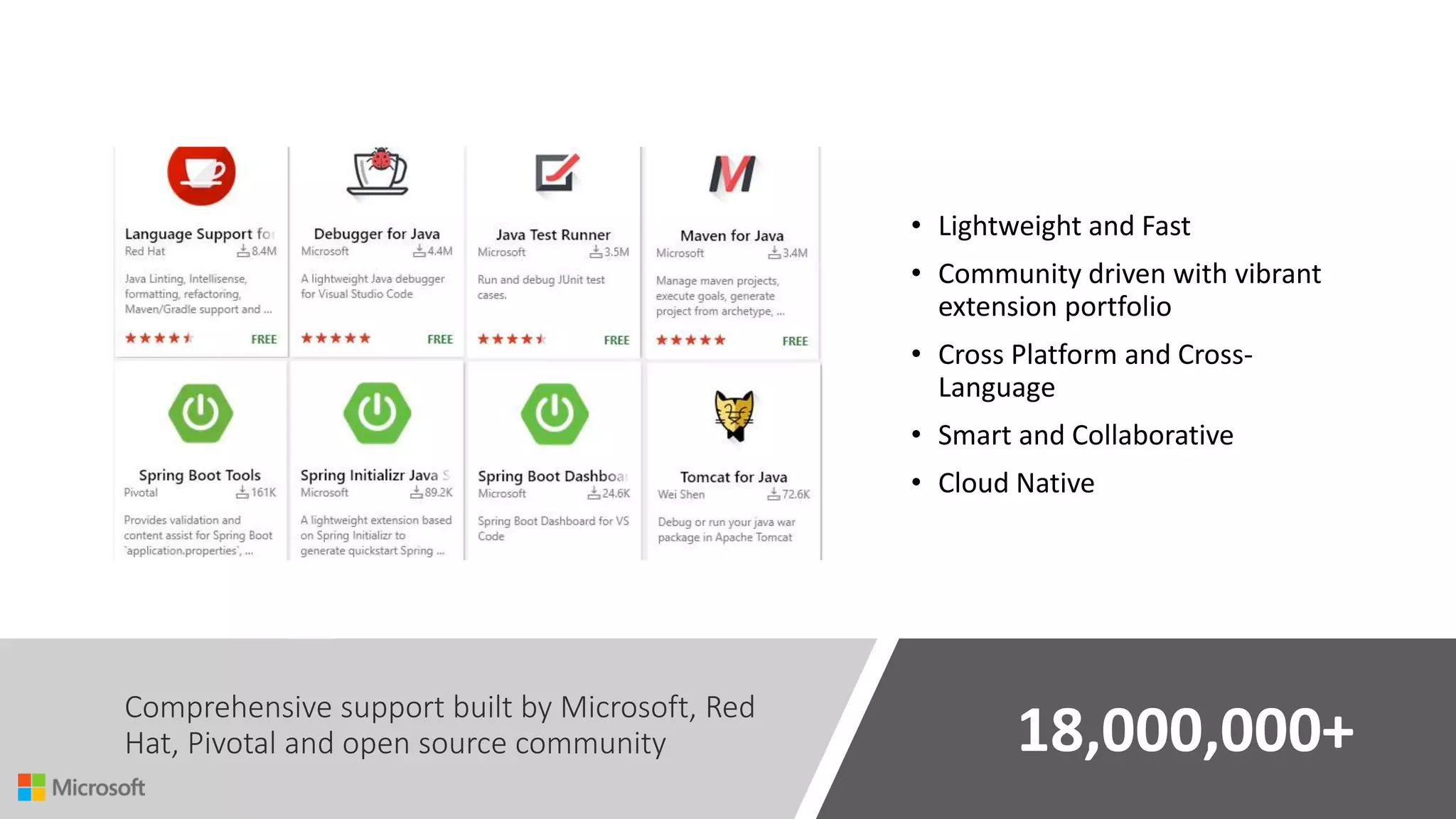 Language Support fo
Red Hat 8.4M
Java Linting, Intellisense, formatting, refactoring, Maven/Gradle support and ...
FREE

Debugger for Java
Microsoft 4.4M
A lightweight Java debugger for Visual Studio Code
FREE

Java Test Runner
Microsoft 3.5M
Run and debug JUnit test cases.
FREE

Maven for Java
Microsoft 3.4M
Manage maven projects, execute goals, generate project from archetype, ...
FREE

Spring Boot Tools
Pivotal 161K
Provides validation and content assist for Spring Boot `application.properties`, ...

Spring Initializr Java S
Microsoft 89.2K
A lightweight extension based on Spring Initializr to generate quickstart Spring ...

Spring Boot Dashboa
Microsoft 24.6K
Spring Boot Dashboard for VS Code

Tomcat for Java
Wei Shen 72.6K
Debug or run your java war package in Apache Tomcat

• Lightweight and Fast
• Community driven with vibrant extension portfolio
• Cross Platform and Cross-Language
• Smart and Collaborative
• Cloud Native

Comprehensive support built by Microsoft, Red Hat, Pivotal and open source community

18,000,000+

Microsoft